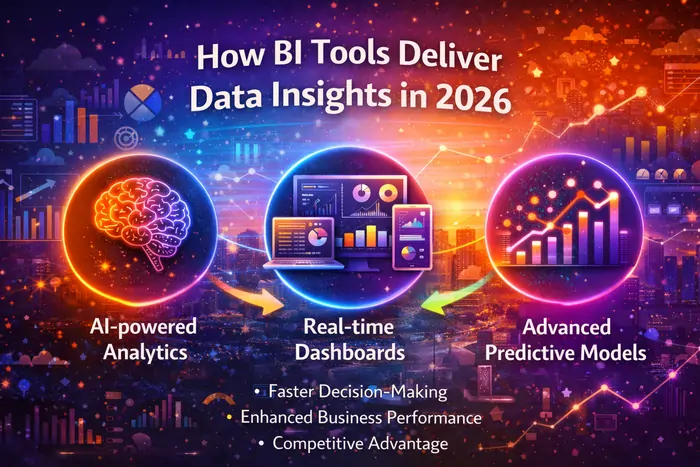 How BI Tools Deliver Data Insights in 2026

AI-powered Analytics

Real-time Dashboards

Advanced Predictive Models

• Faster Decision-Making
• Enhanced Business Performance
• Competitive Advantage